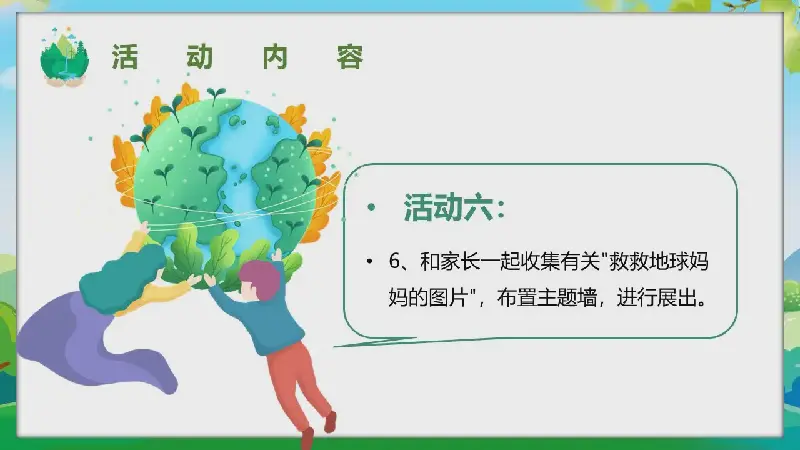 活 动 内 容

• 活动六:

• 6、和家长一起收集有关"救救地球妈妈的图片"，布置主题墙，进行展出。